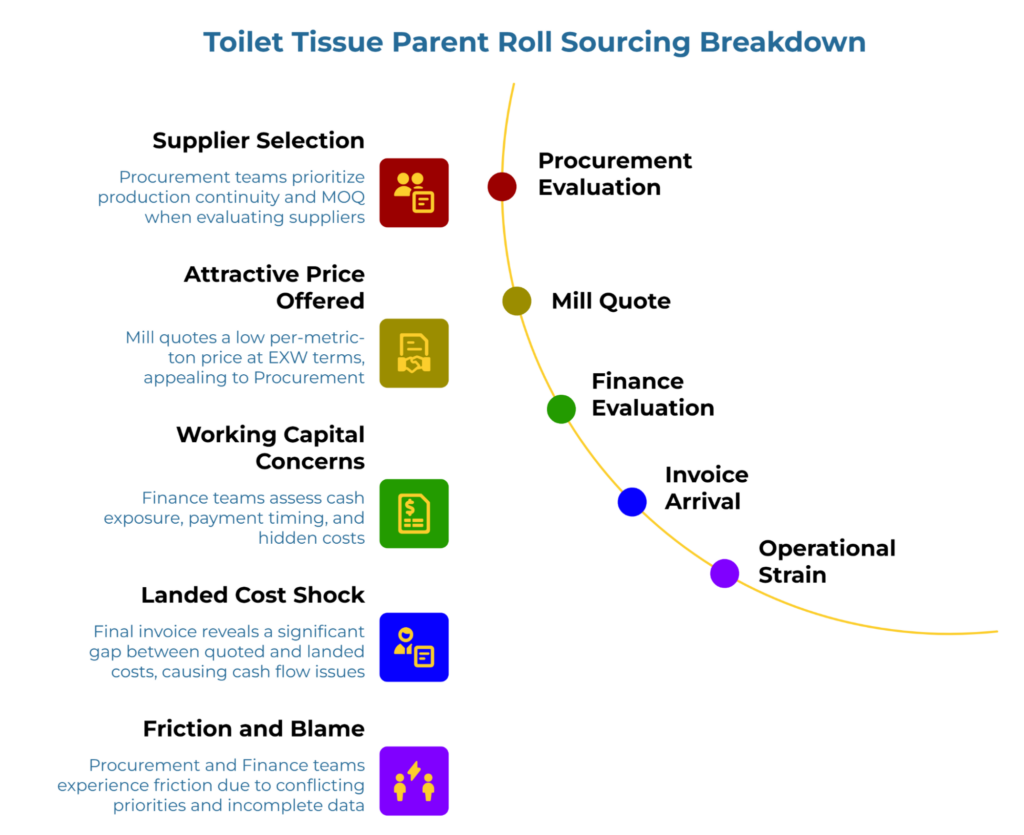 Toilet Tissue Parent Roll Sourcing Breakdown

Supplier Selection
Procurement teams prioritize production continuity and MOQ when evaluating suppliers

Attractive Price Offered
Mill quotes a low per-metric-ton price at EXW terms, appealing to Procurement

Working Capital Concerns
Finance teams assess cash exposure, payment timing, and hidden costs

Landed Cost Shock
Final invoice reveals a significant gap between quoted and landed costs, causing cash flow issues

Friction and Blame
Procurement and Finance teams experience friction due to conflicting priorities and incomplete data

Procurement Evaluation

Mill Quote

Finance Evaluation

Invoice Arrival

Operational Strain